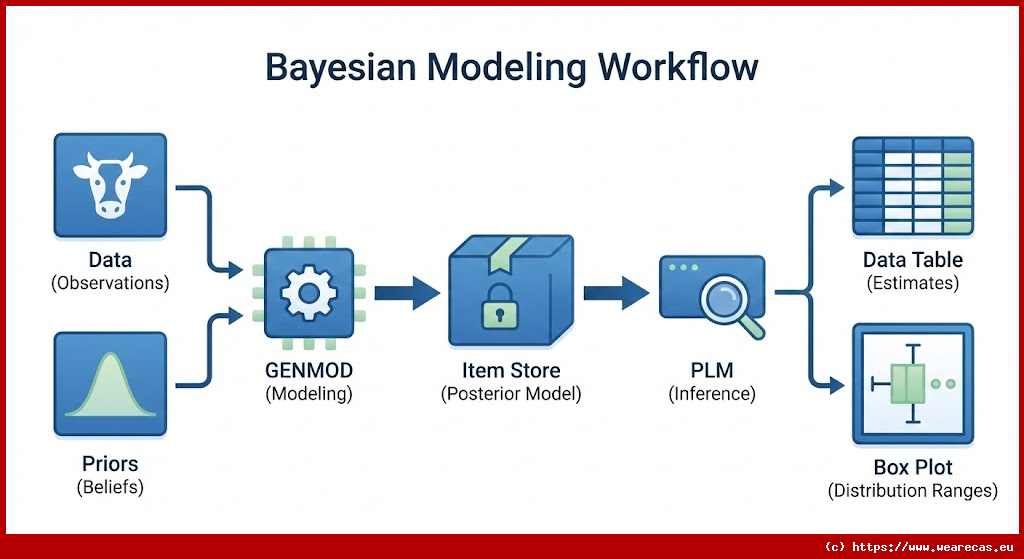 Bayesian Modeling Workflow

Data
(Observations)

Priors
(Beliefs)

GENMOD
(Modeling)

Item Store
(Posterior Model)

PLM
(Inference)

Data Table
(Estimates)

Box Plot
(Distribution Ranges)

(c) https://www.wearecas.eu